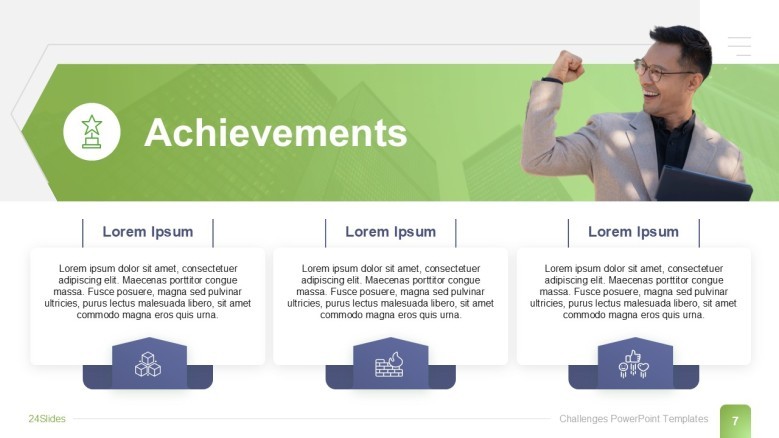 Achievements

Lorem Ipsum

Lorem ipsum dolor sit amet, consectetuer adipiscing elit. Maecenas porttitor congue massa. Fusce posuere, magna sed pulvinar ultricies, purus lectus malesuada libero, sit amet commodo magna eros quis urna.

Lorem Ipsum

Lorem ipsum dolor sit amet, consectetuer adipiscing elit. Maecenas porttitor congue massa. Fusce posuere, magna sed pulvinar ultricies, purus lectus malesuada libero, sit amet commodo magna eros quis urna.

Lorem Ipsum

Lorem ipsum dolor sit amet, consectetuer adipiscing elit. Maecenas porttitor congue massa. Fusce posuere, magna sed pulvinar ultricies, purus lectus malesuada libero, sit amet commodo magna eros quis urna.

24Slides

Challenges PowerPoint Templates

7